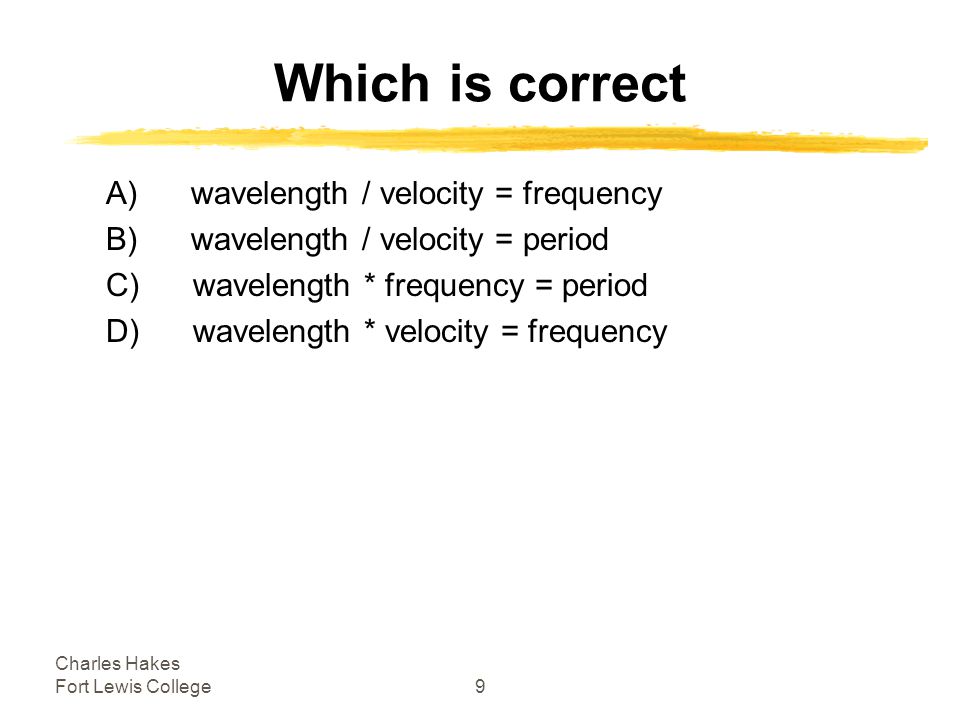 Which is correct

A) wavelength / velocity = frequency
B) wavelength / velocity = period
C) wavelength * frequency = period
D) wavelength * velocity = frequency

Charles Hakes
Fort Lewis College

9